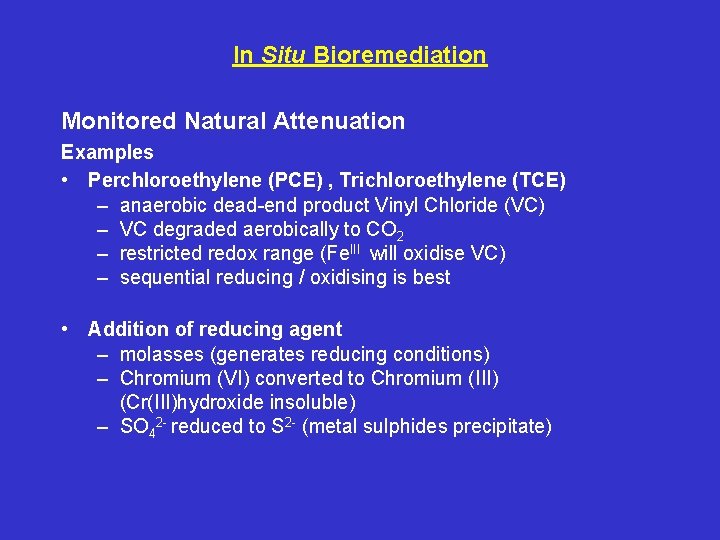 In Situ Bioremediation

Monitored Natural Attenuation

Examples

• Perchloroethylene (PCE) , Trichloroethylene (TCE)
– anaerobic dead-end product Vinyl Chloride (VC)
– VC degraded aerobically to $CO_2$
– restricted redox range ($Fe^{III}$ will oxidise VC)
– sequential reducing / oxidising is best

• Addition of reducing agent
– molasses (generates reducing conditions)
– Chromium (VI) converted to Chromium (III) (Cr(III)hydroxide insoluble)
– $SO_4^{2-}$ reduced to $S^{2-}$ (metal sulphides precipitate)